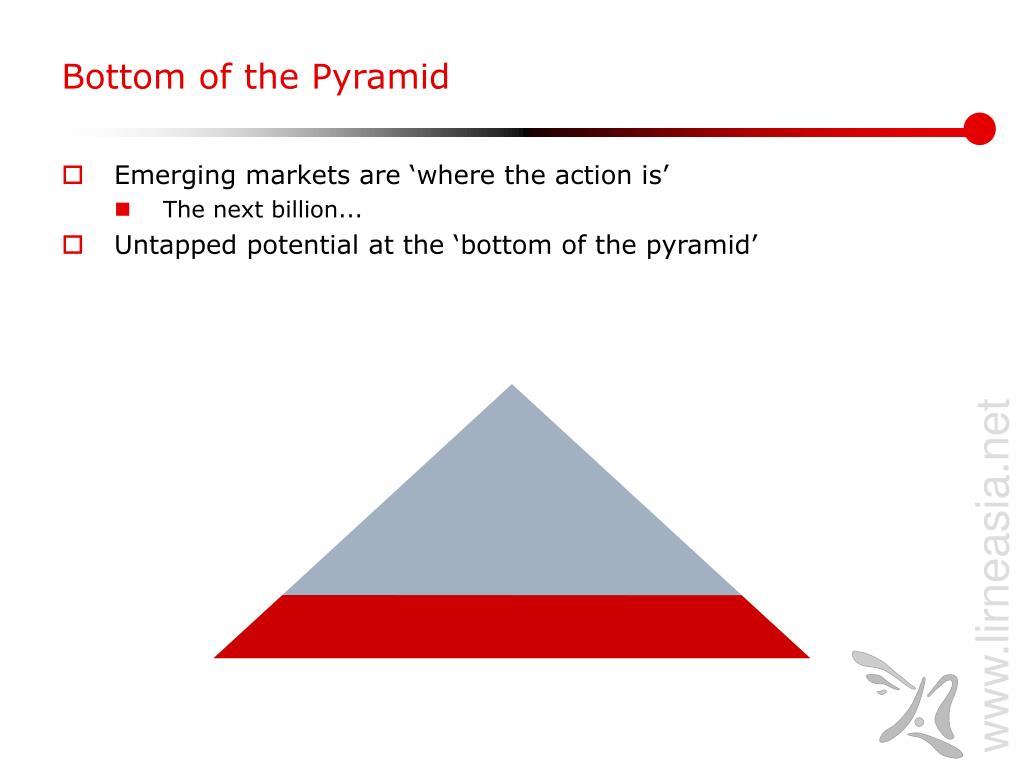 Bottom of the Pyramid

Emerging markets are ‘where the action is’

The next billion...

Untapped potential at the ‘bottom of the pyramid’

www.lirneasia.net